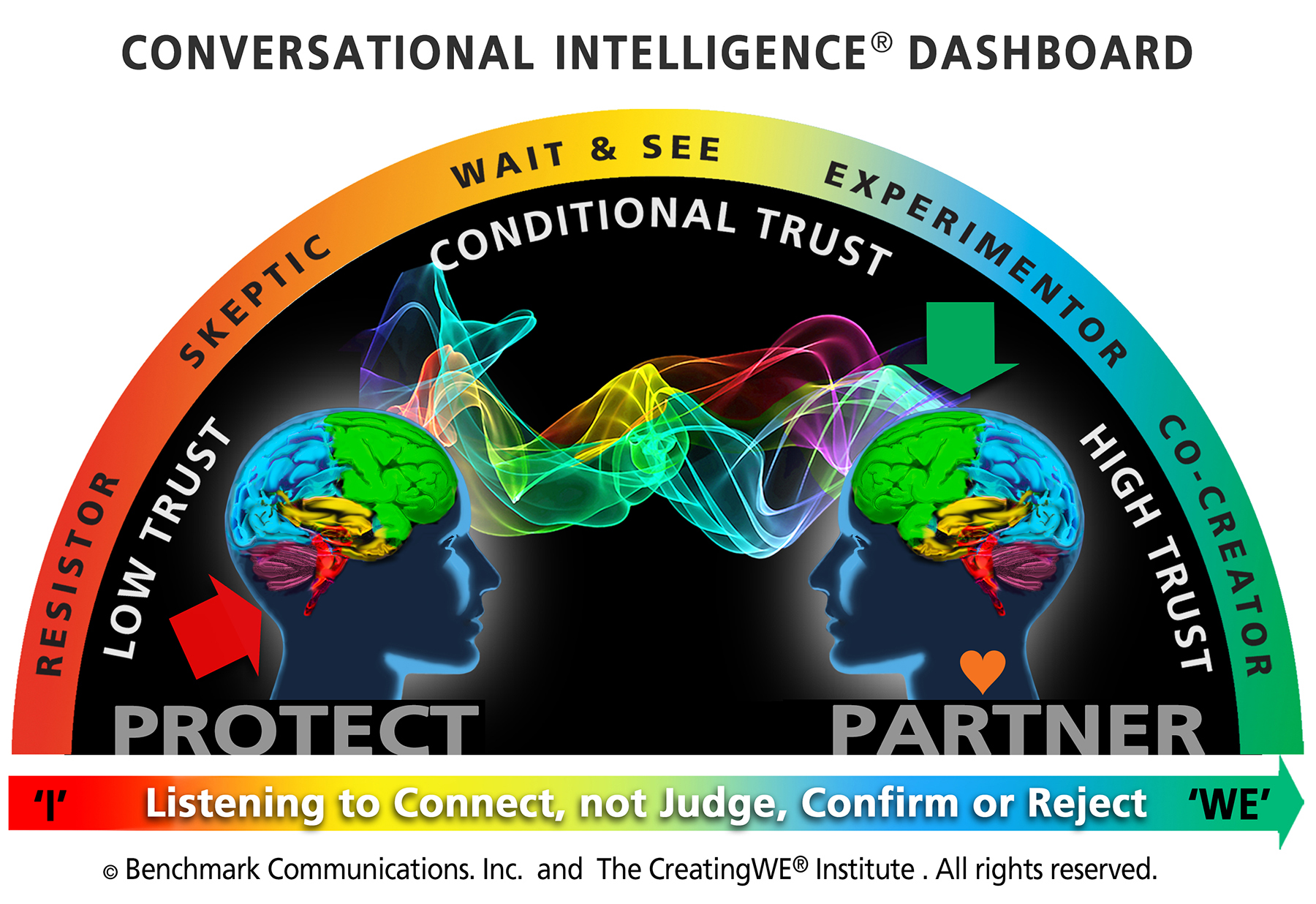 CONVERSATIONAL INTELLIGENCE® DASHBOARD

RESISTOR SKEPTIC WAIT & SEE EXPERIMENTOR CO-CREATOR

LOW TRUST CONDITIONAL TRUST HIGH TRUST

PROTECT

PARTNER

'I' Listening to Connect, not Judge, Confirm or Reject 'WE'

© Benchmark Communications. Inc. and The CreatingWE® Institute . All rights reserved.